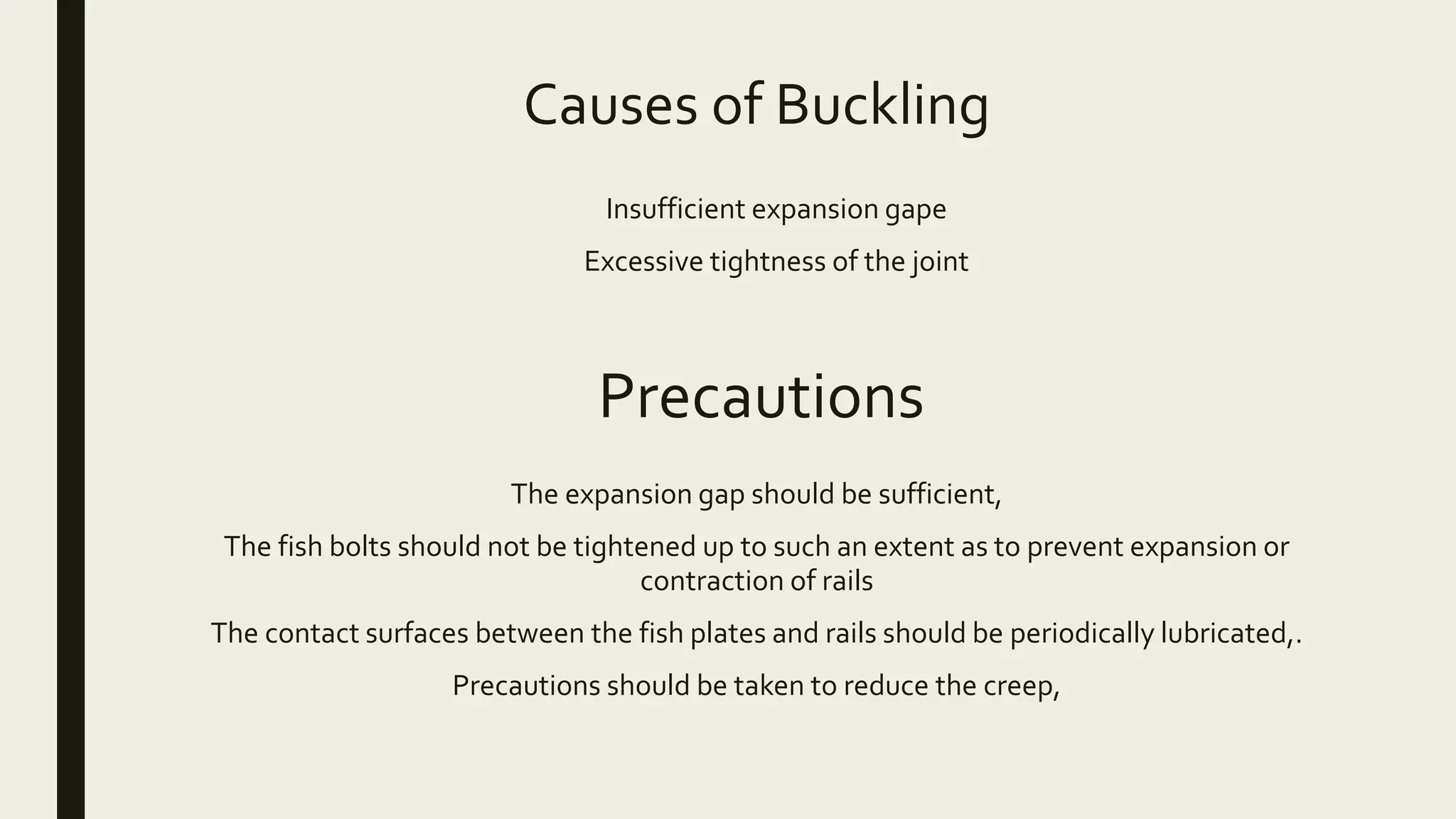 Causes of Buckling

Insufficient expansion gape

Excessive tightness of the joint

Precautions

The expansion gap should be sufficient,

The fish bolts should not be tightened up to such an extent as to prevent expansion or contraction of rails

The contact surfaces between the fish plates and rails should be periodically lubricated,.

Precautions should be taken to reduce the creep,